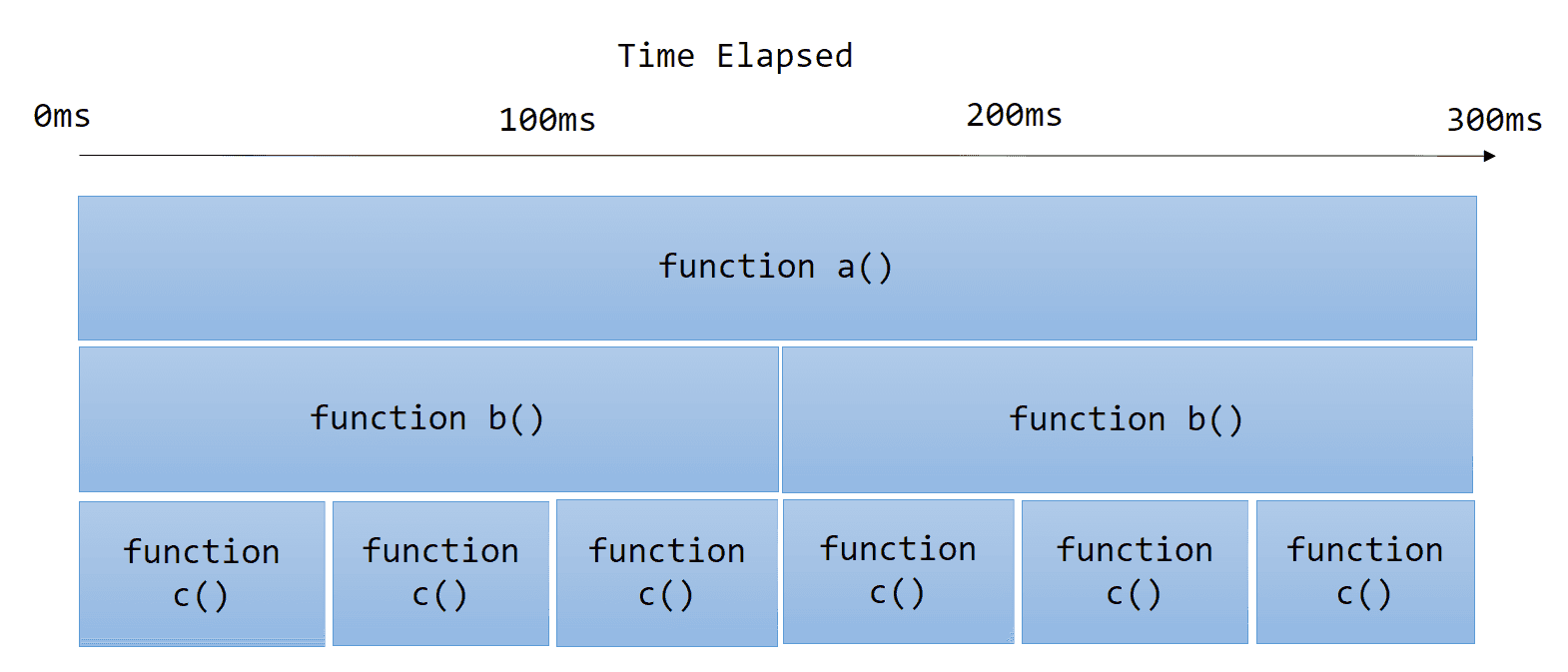 Time Elapsed

0ms 100ms 200ms 300ms

function a()

function b()

function b()

function c()

function c()

function c()

function c()

function c()

function c()